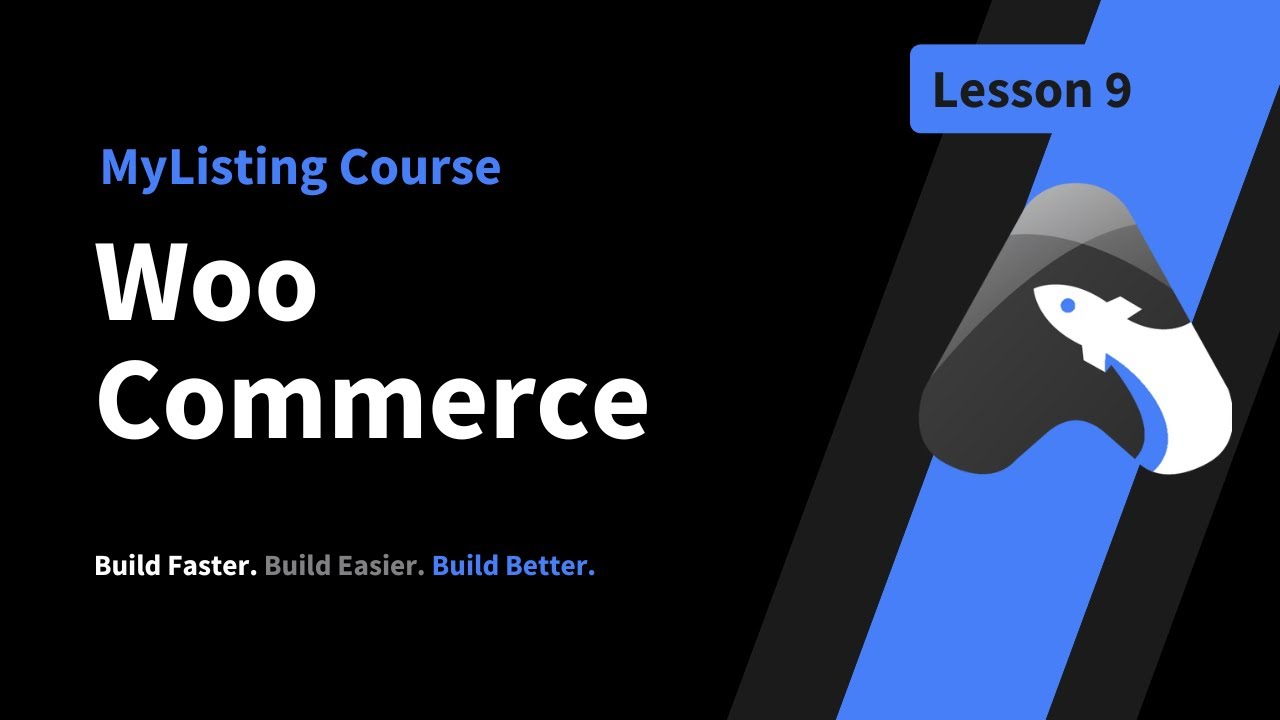 Lesson 9

MyListing Course

Woo Commerce

Build Faster. Build Easier. Build Better.